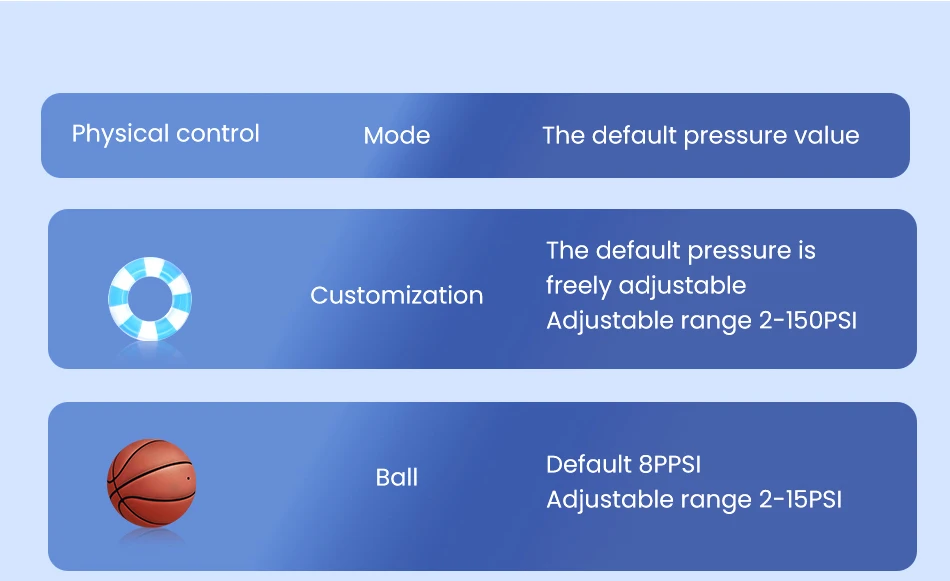 | Physical control | Mode | The default pressure value |
|---|---|---|
| | Customization | The default pressure is freely adjustable Adjustable range 2-150PSI |
| | Ball | Default 8PPSI Adjustable range 2-15PSI |